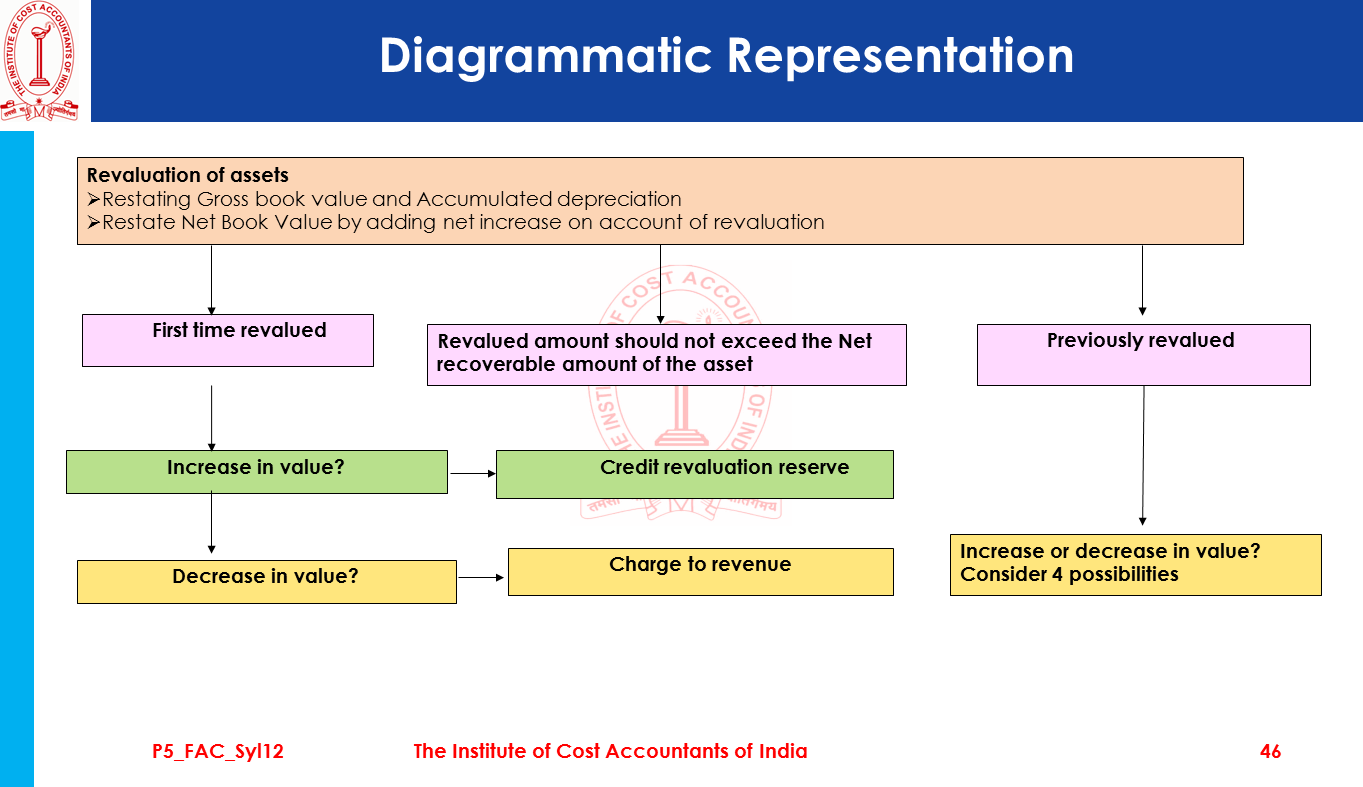 THE INSTITUTE OF COST ACCOUNTANTS OF INDIA

Diagrammatic Representation

Revaluation of assets
➢Restating Gross book value and Accumulated depreciation
➢Restate Net Book Value by adding net increase on account of revaluation

First time revalued

Revalued amount should not exceed the Net recoverable amount of the asset

Previously revalued

Increase in value?

Credit revaluation reserve

Decrease in value?

Charge to revenue

Increase or decrease in value? Consider 4 possibilities

P5_FAC_Syl12 The Institute of Cost Accountants of India 46